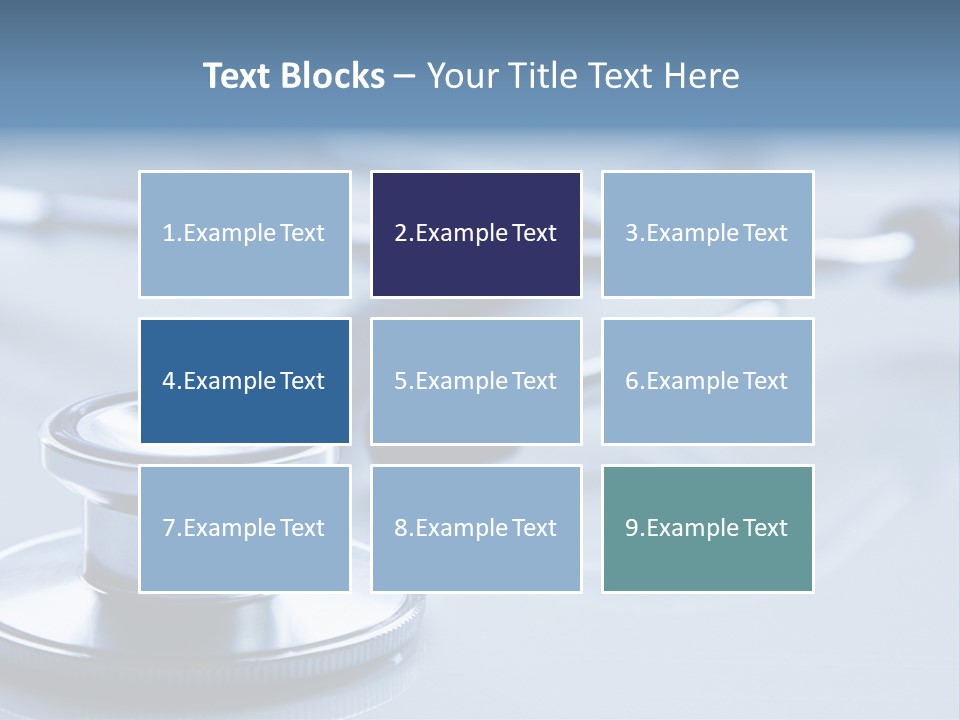 Text Blocks – Your Title Text Here

1.Example Text

2.Example Text

3.Example Text

4.Example Text

5.Example Text

6.Example Text

7.Example Text

8.Example Text

9.Example Text